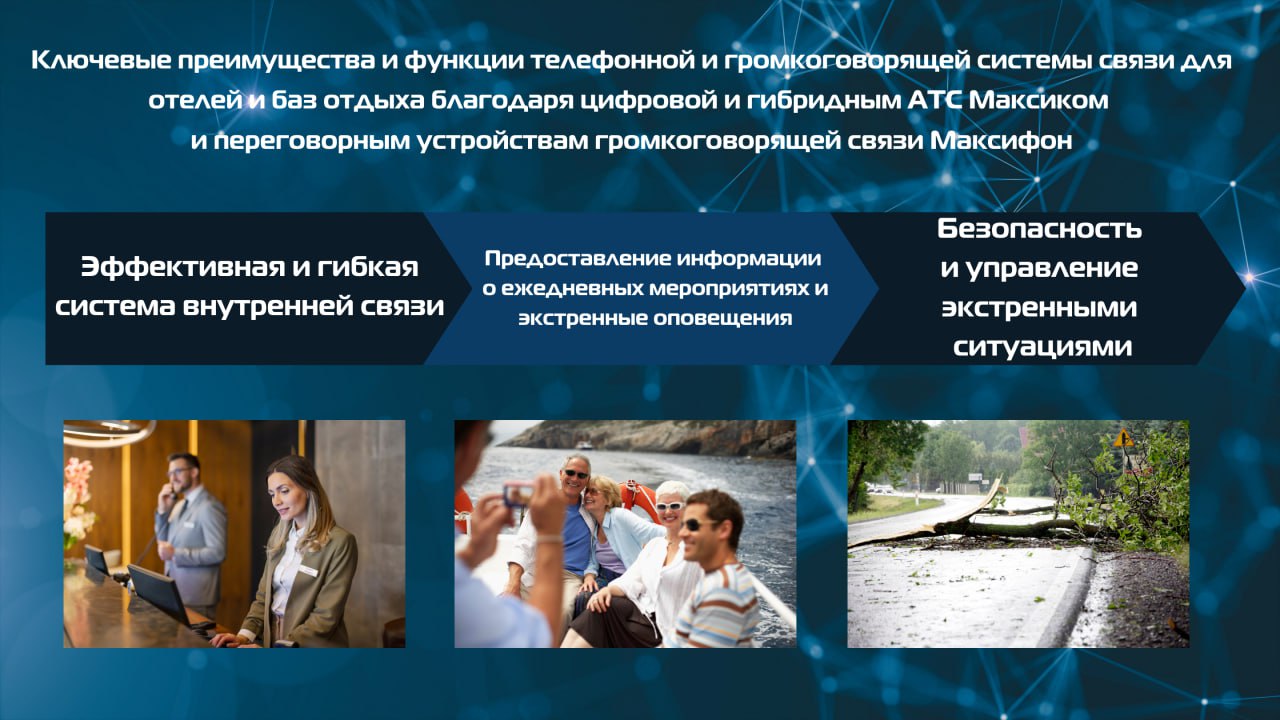 Ключевые преимущества и функции телефонной и громкоговорящей системы связи для отелей и баз отдыха благодаря цифровой и гибридным АТС Максиком и переговорным устройствам громкоговорящей связи Максифон

Эффективная и гибкая система внутренней связи

Предоставление информации о ежедневных мероприятиях и экстренные оповещения

Безопасность и управление экстренными ситуациями